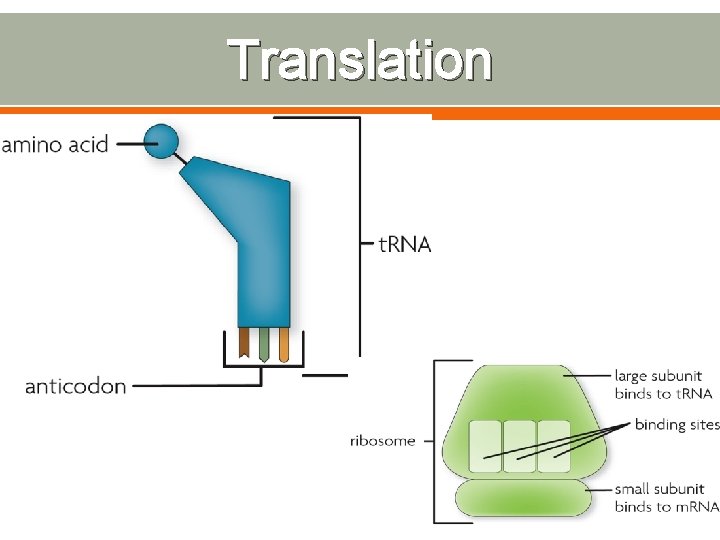 Translation

amino acid

tRNA

anticodon

ribosome

large subunit binds to tRNA

binding sites

small subunit binds to mRNA